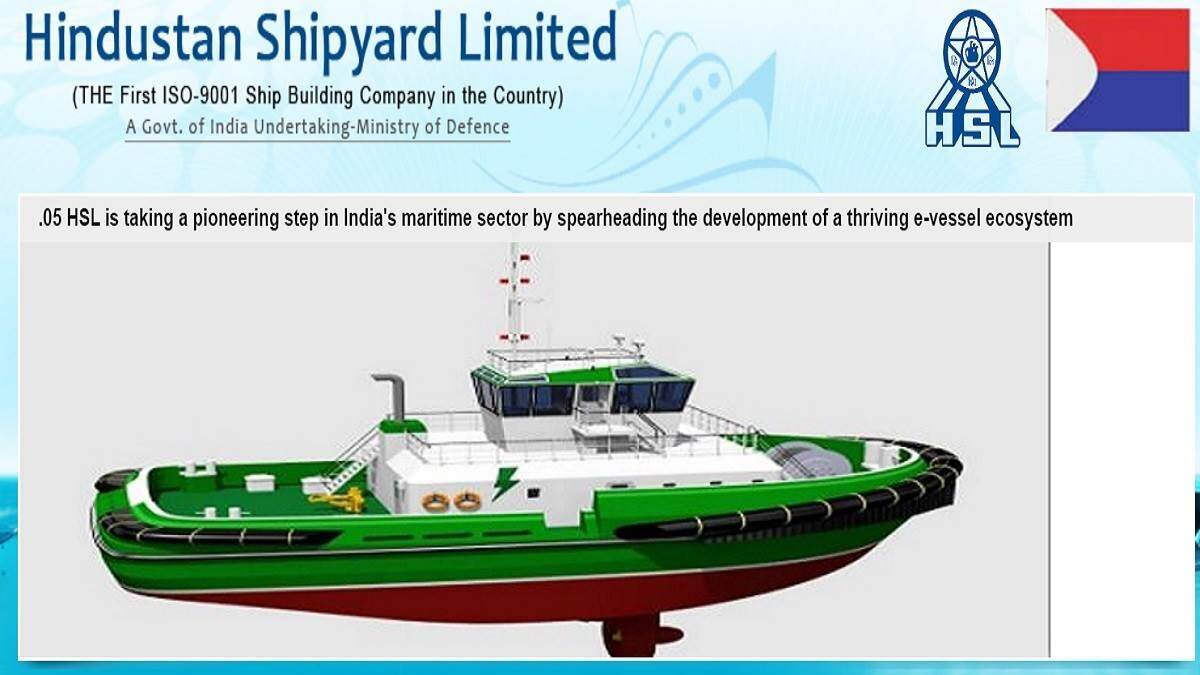 Hindustan Shipyard Limited
(THE First ISO-9001 Ship Building Company in the Country)
A Govt. of India Undertaking-Ministry of Defence

HSL

.05 HSL is taking a pioneering step in India's maritime sector by spearheading the development of a thriving e-vessel ecosystem